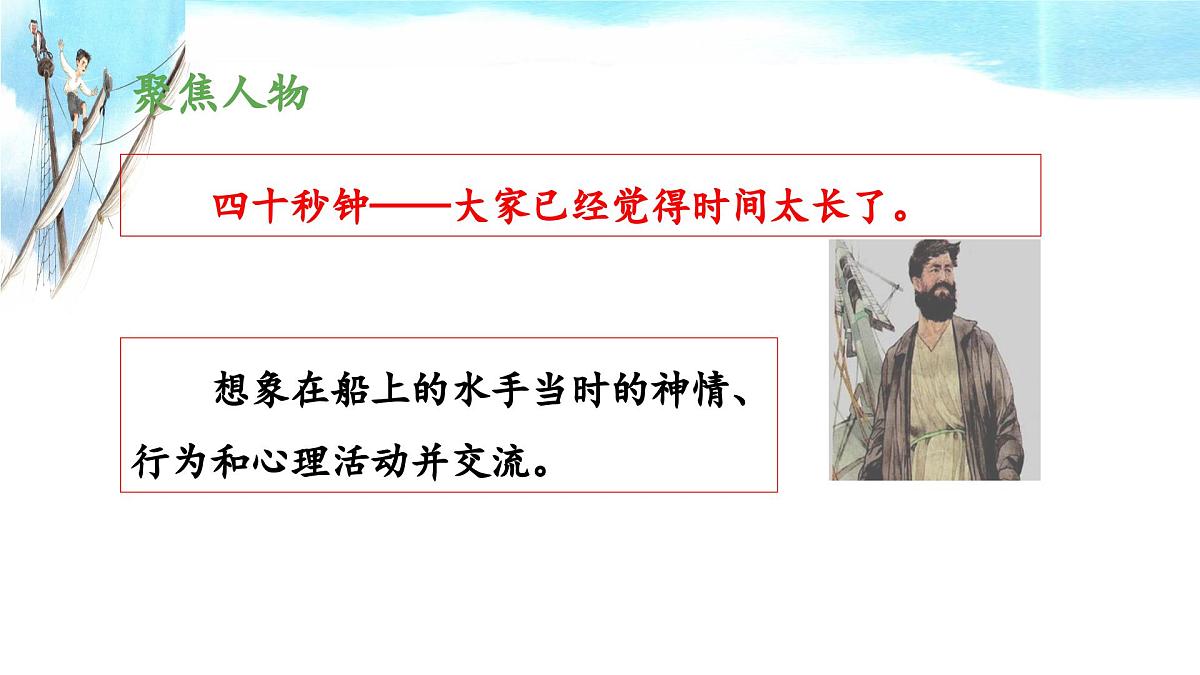 聚焦人物

四十秒钟——大家已经觉得时间太长了。

想象在船上的水手当时的神情、行为和心理活动并交流。